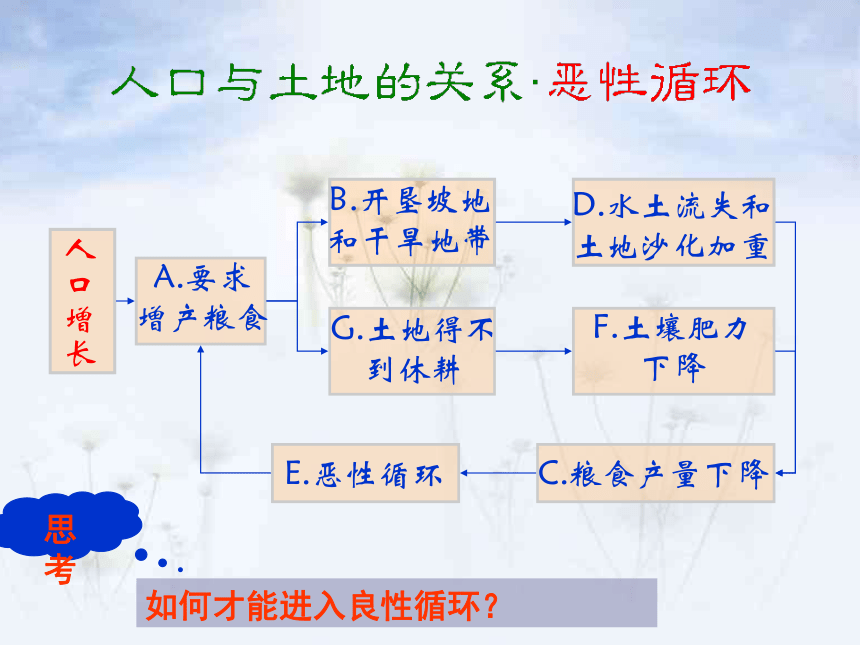 人口与土地的关系·恶性循环

人口增长

A.要求增产粮食

B.开垦坡地和干旱地带

D.水土流失和土地沙化加重

G.土地得不到休耕

F.土壤肥力下降

C.粮食产量下降

E.恶性循环

思考

如何才能进入良性循环？